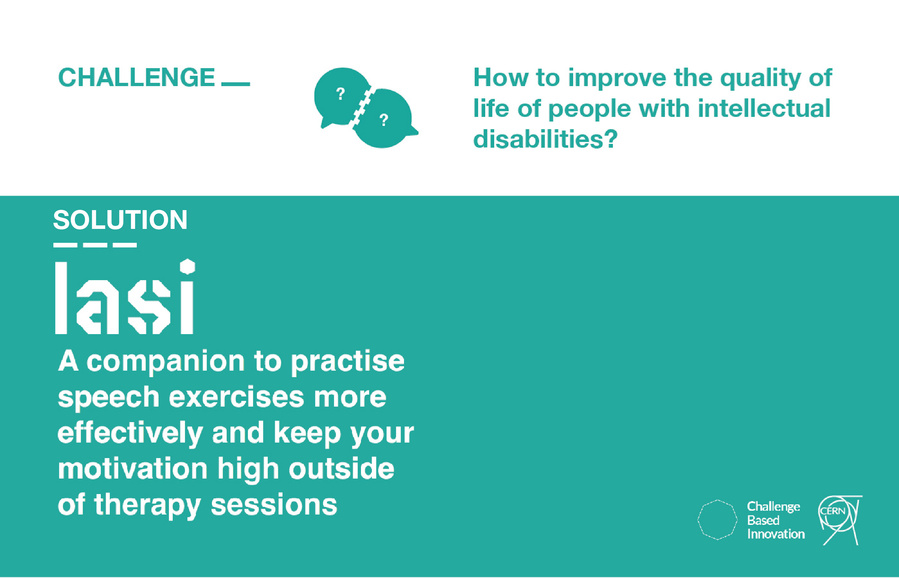 CHALLENGE

?
?

How to improve the quality of life of people with intellectual disabilities?

SOLUTION

lasi

A companion to practise speech exercises more effectively and keep your motivation high outside of therapy sessions

Challenge Based Innovation

CERN